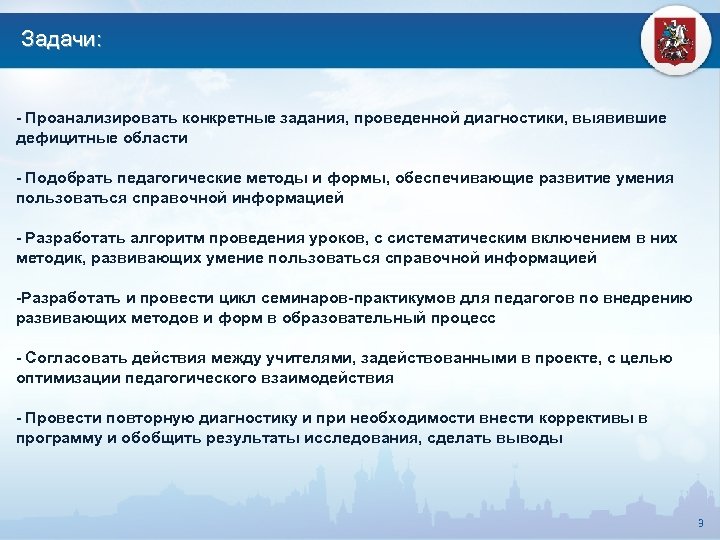 Задачи:

- Проанализировать конкретные задания, проведенной диагностики, выявившие дефицитные области

- Подобрать педагогические методы и формы, обеспечивающие развитие умения пользоваться справочной информацией

- Разработать алгоритм проведения уроков, с систематическим включением в них методик, развивающих умение пользоваться справочной информацией

-Разработать и провести цикл семинаров-практикумов для педагогов по внедрению развивающих методов и форм в образовательный процесс

- Согласовать действия между учителями, задействованными в проекте, с целью оптимизации педагогического взаимодействия

- Провести повторную диагностику и при необходимости внести коррективы в программу и обобщить результаты исследования, сделать выводы

9